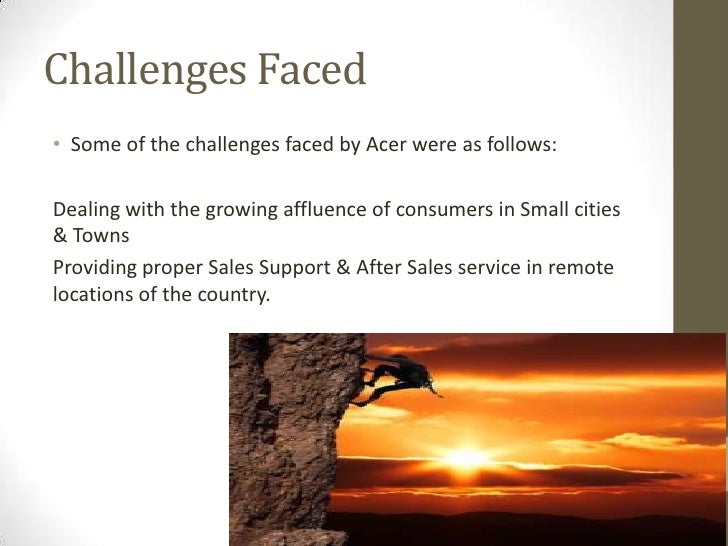 Challenges Faced

• Some of the challenges faced by Acer were as follows:

Dealing with the growing affluence of consumers in Small cities & Towns
Providing proper Sales Support & After Sales service in remote locations of the country.